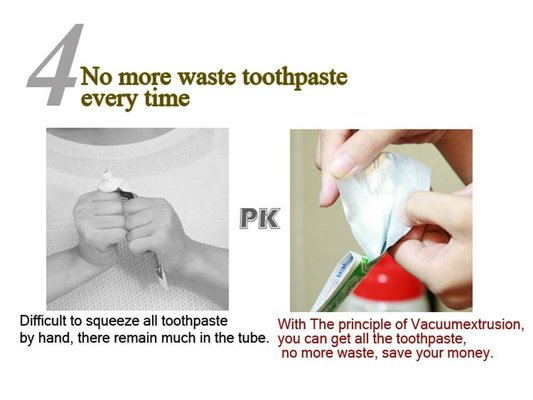 4 No more waste toothpaste every time

PK

Difficult to squeeze all toothpaste by hand, there remain much in the tube.

With The principle of Vacuumextrusion, you can get all the toothpaste, no more waste, save your money.